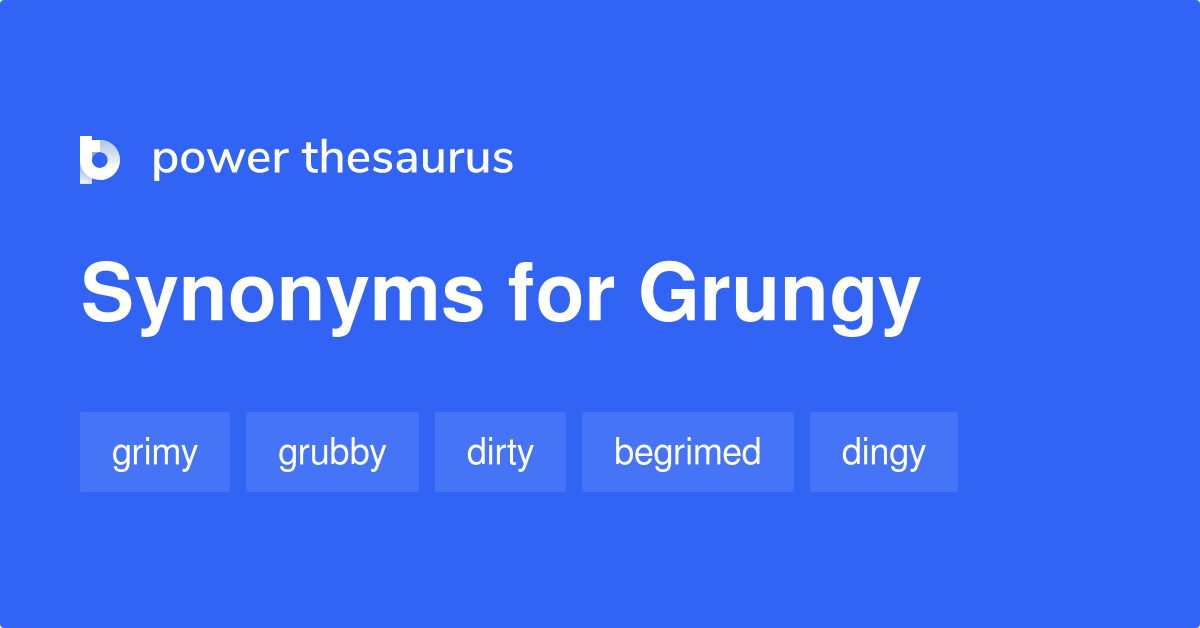 power thesaurus

Synonyms for Grungy

grimy grubby dirty begrimed dingy